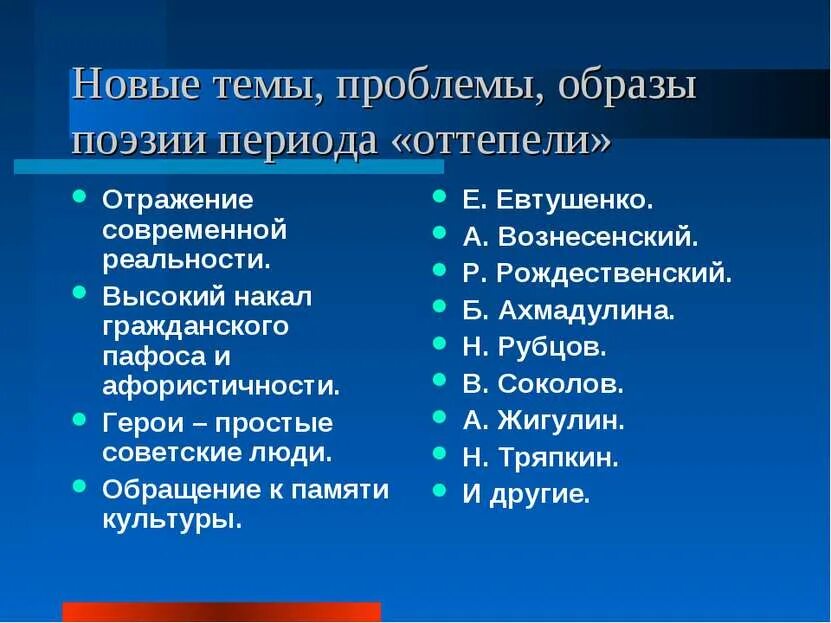 Новые темы, проблемы, образы поэзии периода «оттепели»

- Отражение современной реальности.
- Высокий накал гражданского пафоса и афористичности.
- Герои – простые советские люди.
- Обращение к памяти культуры.

- Е. Евтушенко.
- А. Вознесенский.
- Р. Рождественский.
- Б. Ахмадулина.
- Н. Рубцов.
- В. Соколов.
- А. Жигулин.
- Н. Тряпкин.
- И другие.